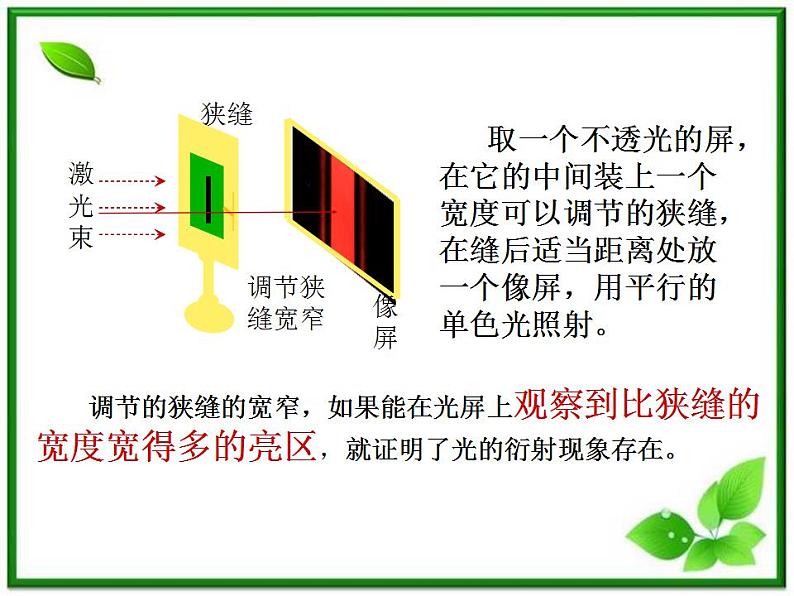 狭缝

激光束

调节狭缝宽窄

像屏

取一个不透光的屏，在它的中间装上一个宽度可以调节的狭缝，在缝后适当距离处放一个像屏，用平行的单色光照射。

调节的狭缝的宽窄，如果能在光屏上观察到比狭缝的宽度宽得多的亮区，就证明了光的衍射现象存在。